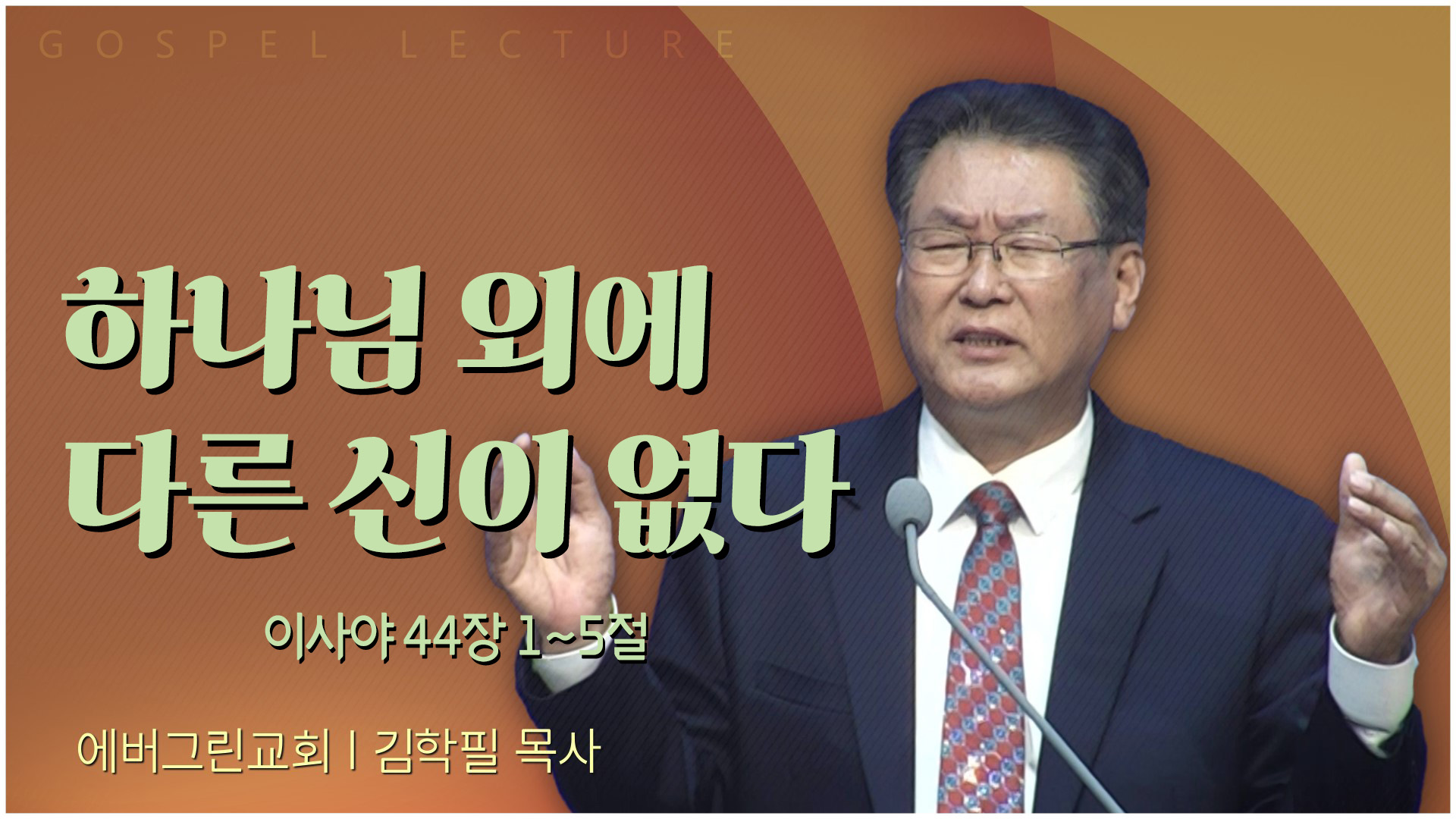 GOSPEL LECTURE

하나님 외에
다른 신이 없다

이사야 44장 1~5절

에버그린교회 I 김학필 목사